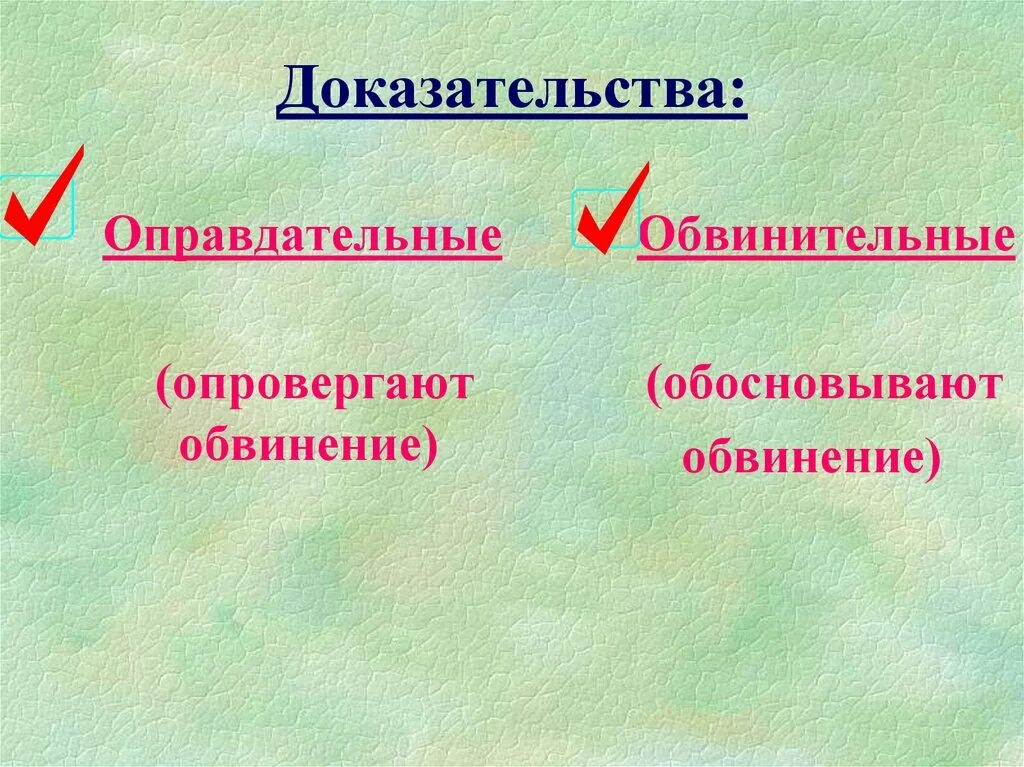 Доказательства:

Оправдательные

(опровергают обвинение)

Обвинительные

(обосновывают обвинение)